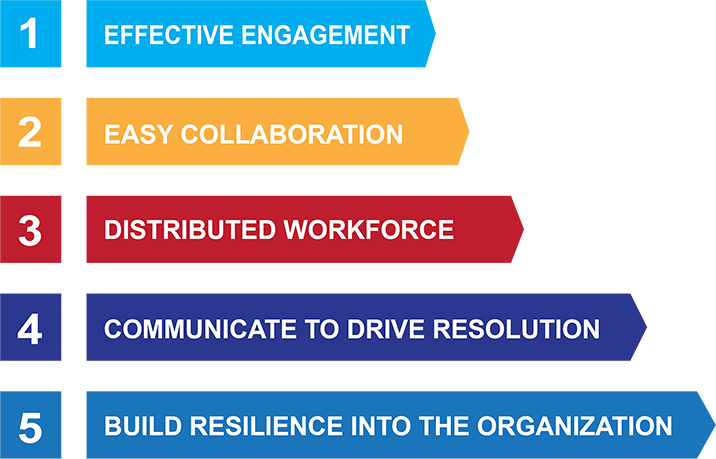 1 EFFECTIVE ENGAGEMENT

2 EASY COLLABORATION

3 DISTRIBUTED WORKFORCE

4 COMMUNICATE TO DRIVE RESOLUTION

5 BUILD RESILIENCE INTO THE ORGANIZATION